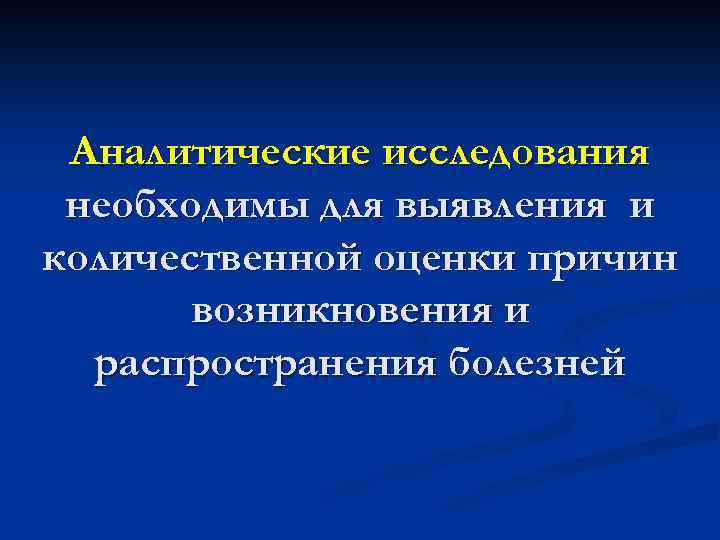 Аналитические исследования необходимы для выявления и количественной оценки причин возникновения и распространения болезней